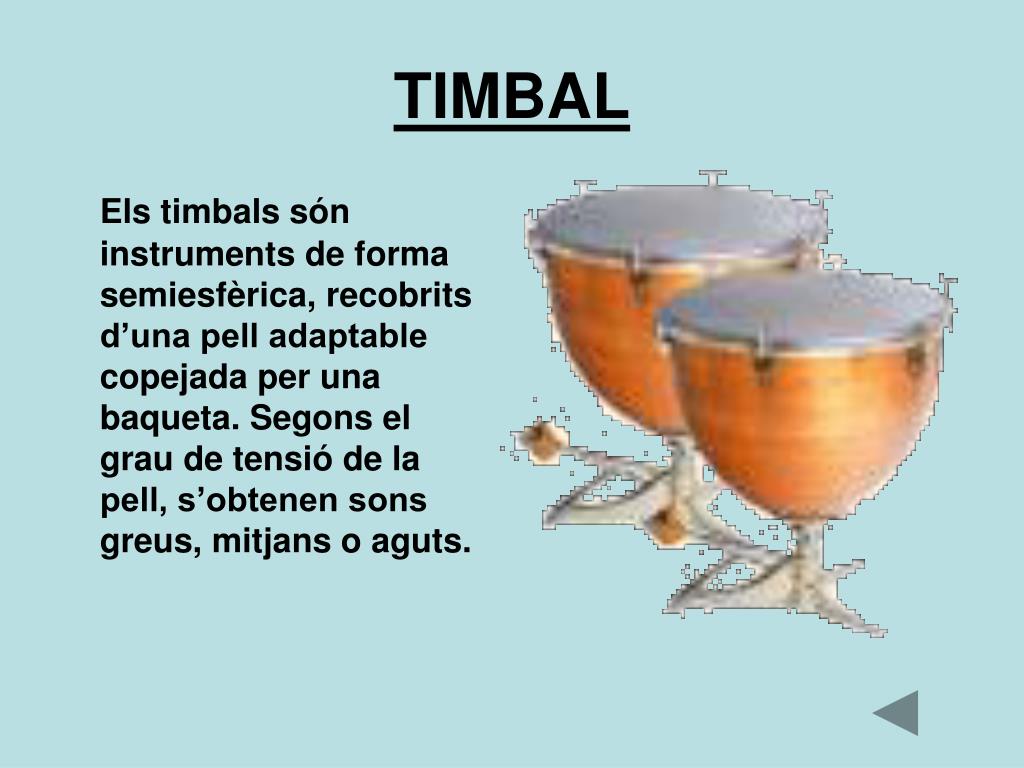 TIMBAL

Els timbals són instruments de forma semiesfèrica, recobrits d’una pell adaptable copejada per una baqueta. Segons el grau de tensió de la pell, s’obtenen sons greus, mitjans o aguts.